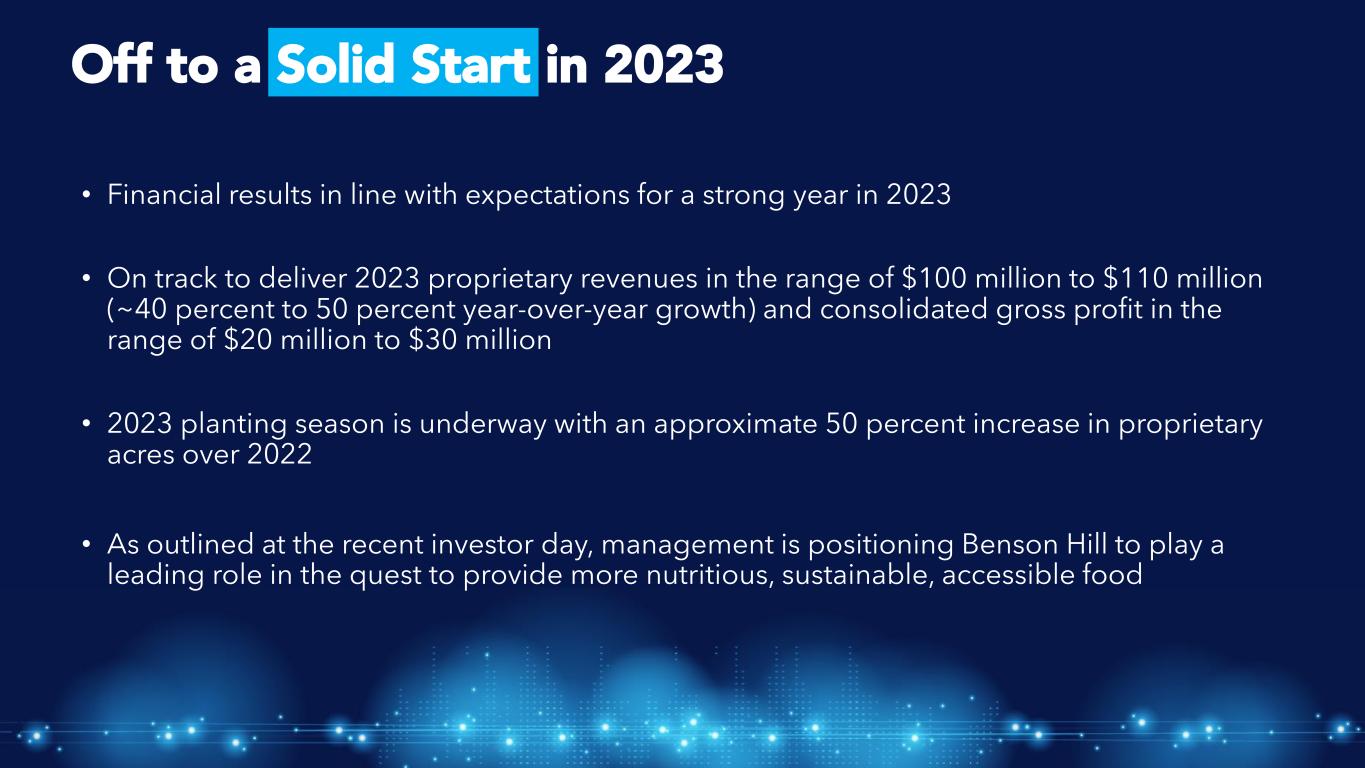 Off to a Solid Start in 2023

• Financial results in line with expectations for a strong year in 2023

• On track to deliver 2023 proprietary revenues in the range of \$100 million to \$110 million (~40 percent to 50 percent year-over-year growth) and consolidated gross profit in the range of \$20 million to \$30 million

• 2023 planting season is underway with an approximate 50 percent increase in proprietary acres over 2022

• As outlined at the recent investor day, management is positioning Benson Hill to play a leading role in the quest to provide more nutritious, sustainable, accessible food